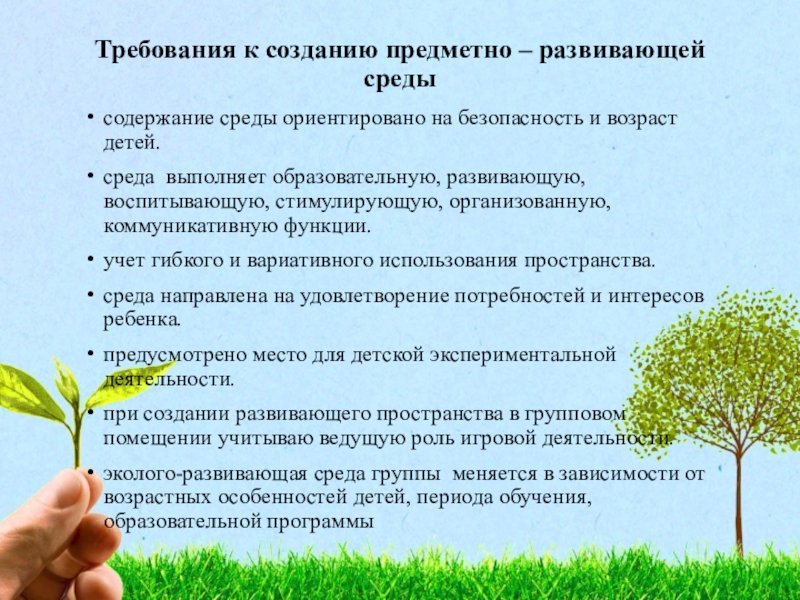 Требования к созданию предметно – развивающей среды

• содержание среды ориентировано на безопасность и возраст детей.

• среда выполняет образовательную, развивающую, воспитывающую, стимулирующую, организованную, коммуникативную функции.

• учет гибкого и вариативного использования пространства.

• среда направлена на удовлетворение потребностей и интересов ребенка.

• предусмотрено место для детской экспериментальной деятельности.

• при создании развивающего пространства в групповом помещении учитываю ведущую роль игровой деятельности.

• эколого-развивающая среда группы меняется в зависимости от возрастных особенностей детей, периода обучения, образовательной программы